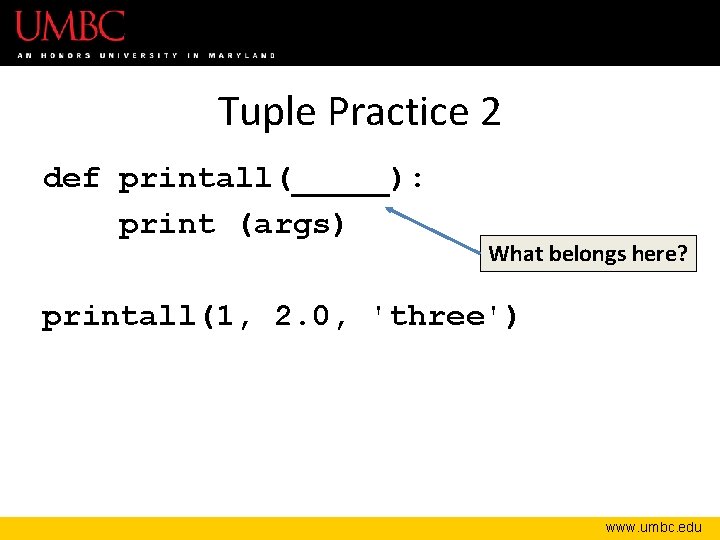 UMBC
AN HONORS UNIVERSITY IN MARYLAND

Tuple Practice 2

def printall(_____):
    print (args)

What belongs here?

printall(1, 2.0, 'three')

www.umbc.edu